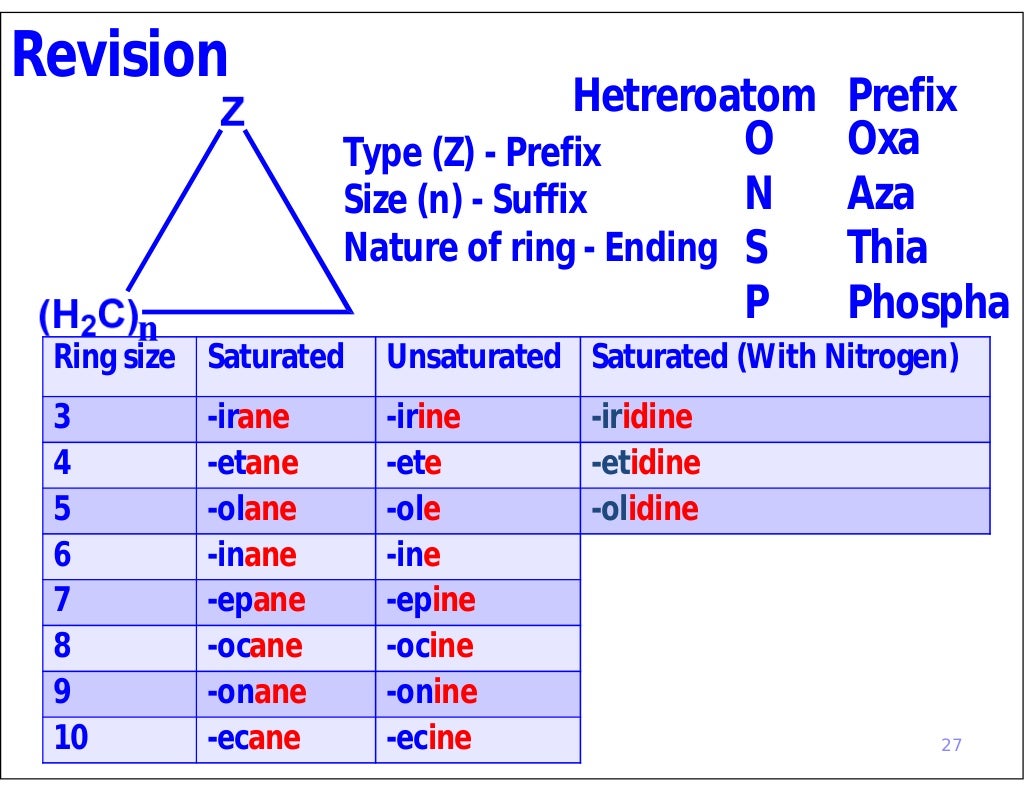 Revision

Z

$(H_2C)_n$

Type (Z) - Prefix
Size (n) - Suffix
Nature of ring - Ending

| Hetreroatom | Prefix |
|---|---|
| O | Oxa |
| N | Aza |
| S | Thia |
| P | Phospha |

| Ring size | Saturated | Unsaturated | Saturated (With Nitrogen) |
|---|---|---|---|
| 3 | -irane | -irine | -iridine |
| 4 | -etane | -ete | -etidine |
| 5 | -olane | -ole | -olidine |
| 6 | -inane | -ine | |
| 7 | -epane | -epine | |
| 8 | -ocane | -ocine | |
| 9 | -onane | -onine | |
| 10 | -ecane | -ecine | |

27